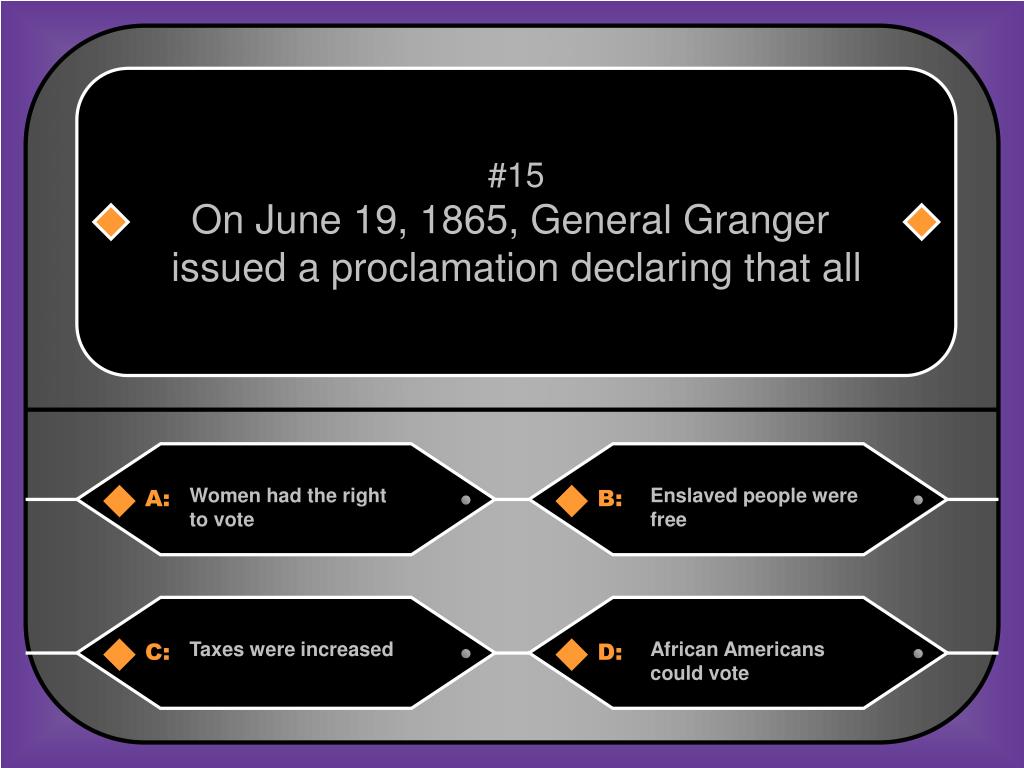 #15
On June 19, 1865, General Granger issued a proclamation declaring that all

A: Women had the right to vote

B: Enslaved people were free

C: Taxes were increased

D: African Americans could vote